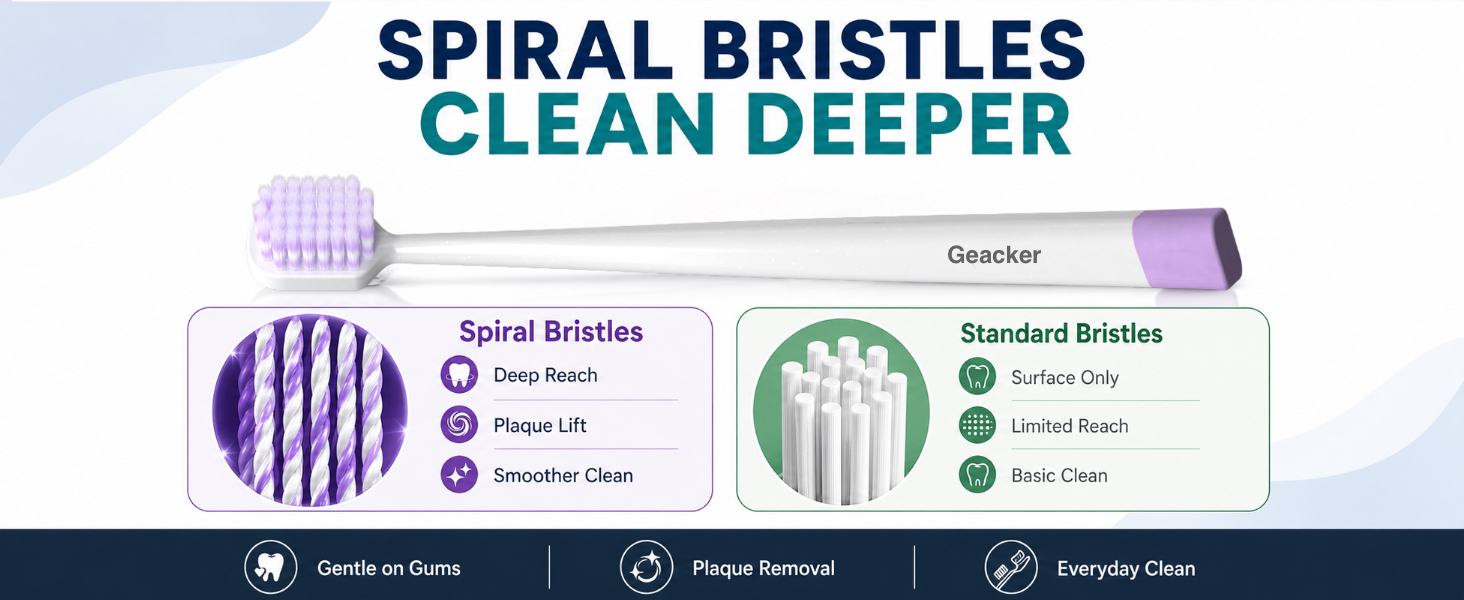 SPIRAL BRISTLES
CLEAN DEEPER

Geacker

Spiral Bristles
Deep Reach
Plaque Lift
Smoother Clean

Standard Bristles
Surface Only
Limited Reach
Basic Clean

Gentle on Gums
Plaque Removal
Everyday Clean